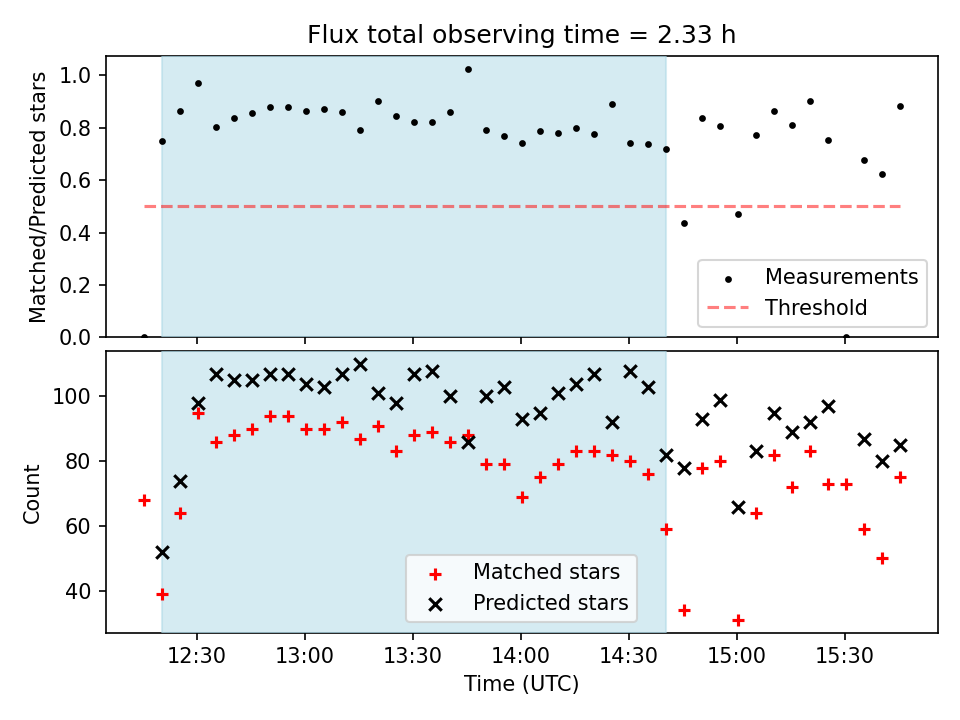 Flux total observing time = 2.33 h

Matched/Predicted stars

1.0
0.8
0.6
0.4
0.2
0.0

Measurements
Threshold

Count

100
80
60
40

Matched stars
Predicted stars

12:30
13:00
13:30
14:00
14:30
15:00
15:30

Time (UTC)